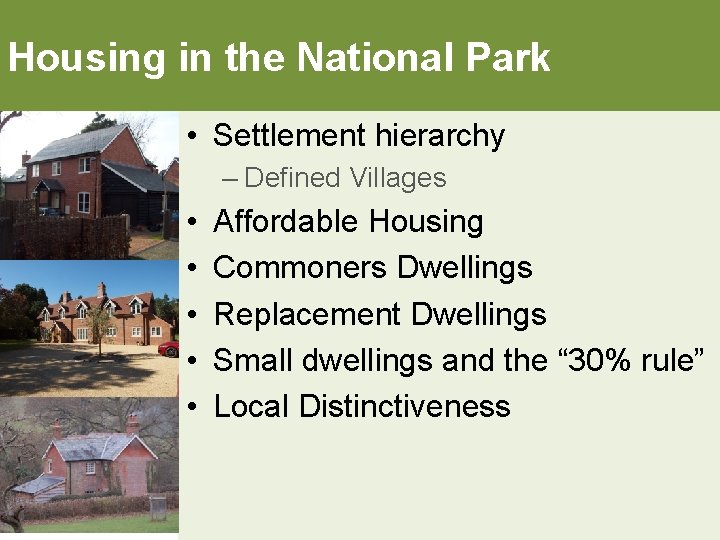 Housing in the National Park

• Settlement hierarchy
  – Defined Villages
• Affordable Housing
• Commoners Dwellings
• Replacement Dwellings
• Small dwellings and the “30% rule”
• Local Distinctiveness